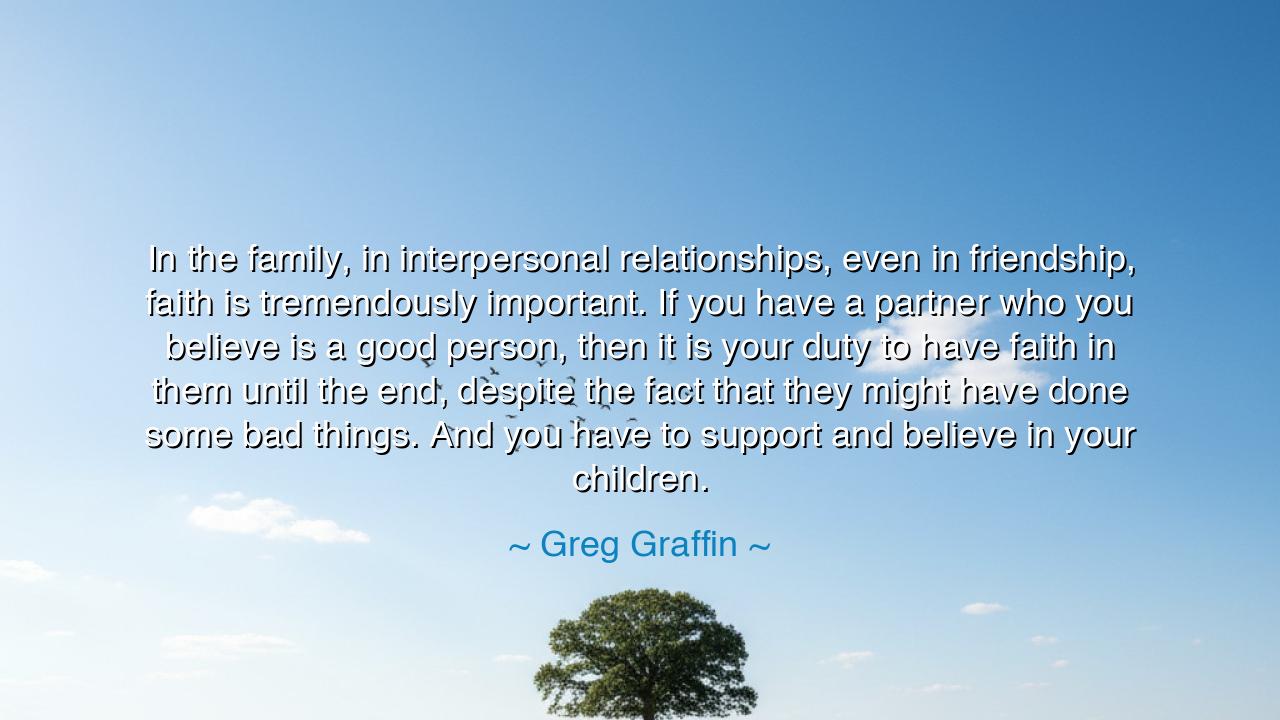 In the family, in interpersonal relationships, even in friendship, faith is tremendously important. If you have a partner who you believe is a good person, then it is your duty to have faith in them until the end, despite the fact that they might have done some bad things. And you have to support and believe in your children.

~ Greg Graffin ~